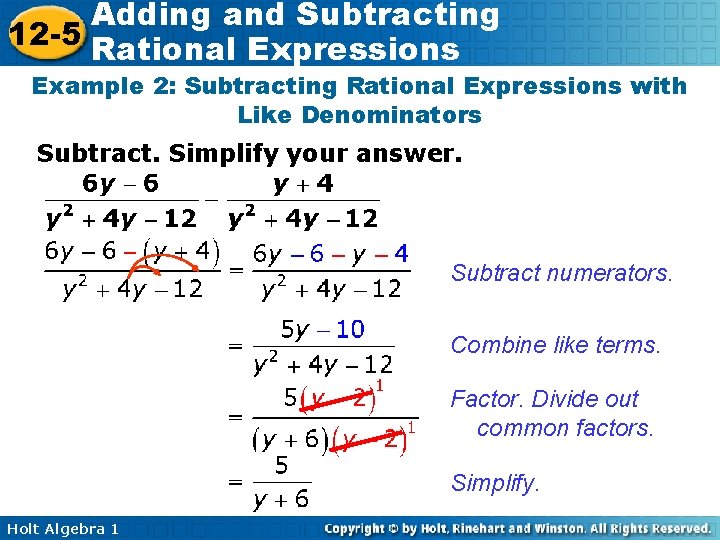 12-5 Adding and Subtracting Rational Expressions

Example 2: Subtracting Rational Expressions with Like Denominators

Subtract. Simplify your answer.

$\frac{6y-6}{y^2+4y-12} - \frac{y+4}{y^2+4y-12}$

$\frac{6y-6-(y+4)}{y^2+4y-12} = \frac{6y-6-y-4}{y^2+4y-12}$ Subtract numerators.

$= \frac{5y-10}{y^2+4y-12}$ Combine like terms.

$= \frac{5(y-2)^1}{(y+6)(y-2)^1}$ Factor. Divide out common factors.

$= \frac{5}{y+6}$ Simplify.

Holt Algebra 1

Copyright © by Holt, Rinehart and Winston. All Rights Reserved.